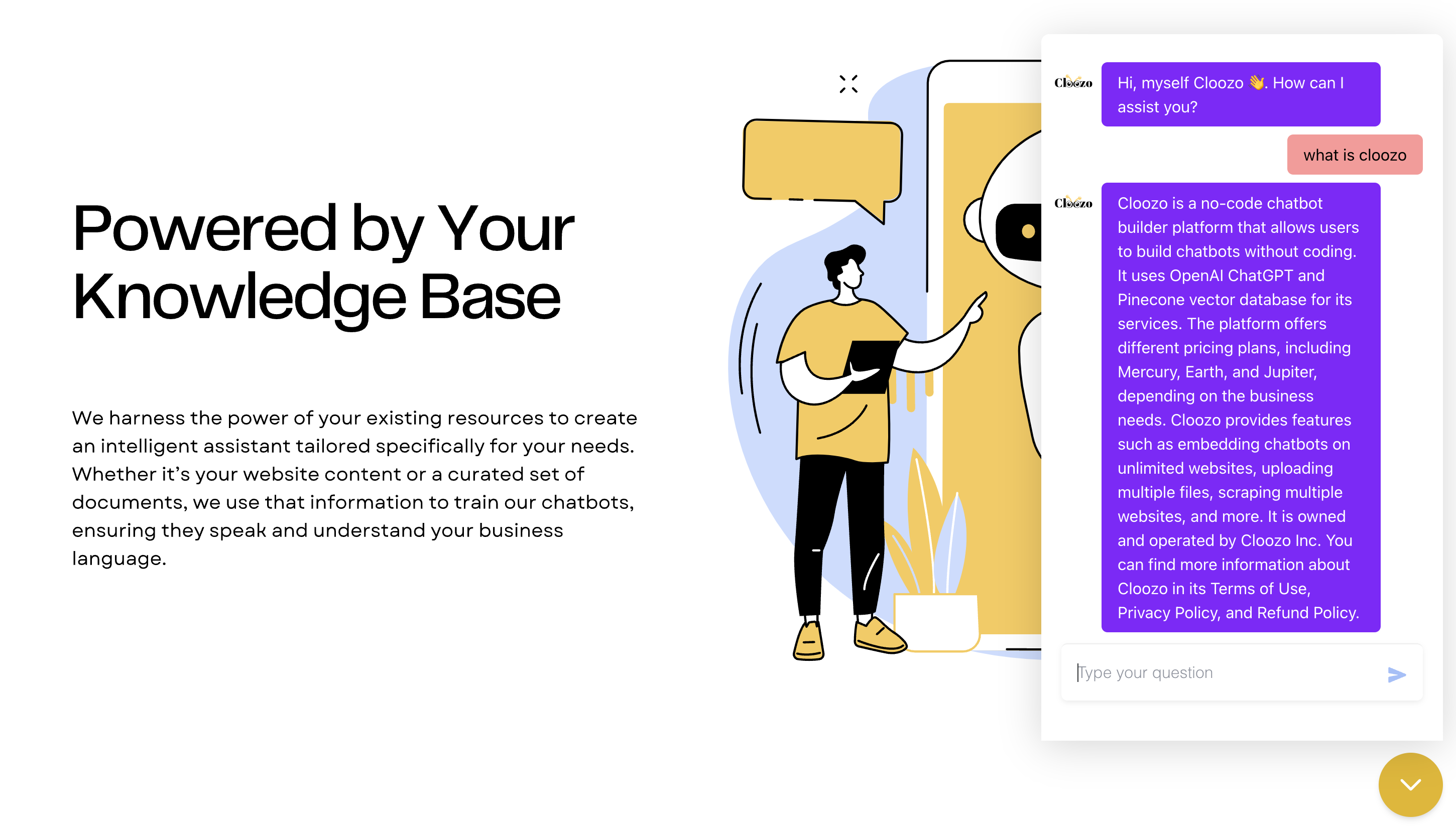 Powered by Your Knowledge Base

We harness the power of your existing resources to create an intelligent assistant tailored specifically for your needs. Whether it's your website content or a curated set of documents, we use that information to train our chatbots, ensuring they speak and understand your business language.

Cloozo

Hi, myself Cloozo 👋. How can I assist you?

what is cloozo

Cloozo

Cloozo is a no-code chatbot builder platform that allows users to build chatbots without coding. It uses OpenAI ChatGPT and Pinecone vector database for its services. The platform offers different pricing plans, including Mercury, Earth, and Jupiter, depending on the business needs. Cloozo provides features such as embedding chatbots on unlimited websites, uploading multiple files, scraping multiple websites, and more. It is owned and operated by Cloozo Inc. You can find more information about Cloozo in its Terms of Use, Privacy Policy, and Refund Policy.

Type your question